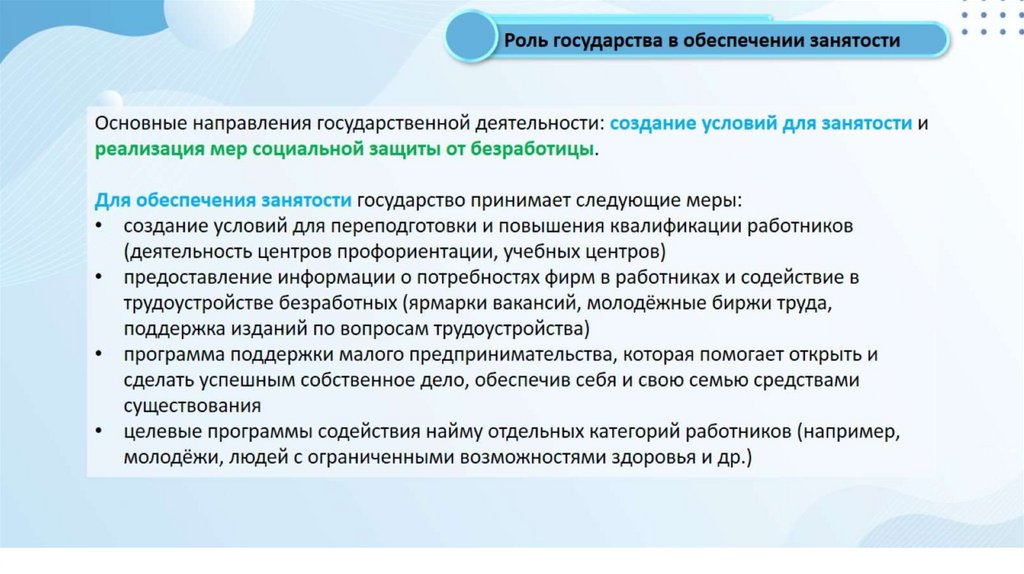 Роль государства в обеспечении занятости

Основные направления государственной деятельности: создание условий для занятости и реализация мер социальной защиты от безработицы.

Для обеспечения занятости государство принимает следующие меры:
• создание условий для переподготовки и повышения квалификации работников (деятельность центров профориентации, учебных центров)
• предоставление информации о потребностях фирм в работниках и содействие в трудоустройстве безработных (ярмарки вакансий, молодёжные биржи труда, поддержка изданий по вопросам трудоустройства)
• программа поддержки малого предпринимательства, которая помогает открыть и сделать успешным собственное дело, обеспечив себя и свою семью средствами существования
• целевые программы содействия найму отдельных категорий работников (например, молодёжи, людей с ограниченными возможностями здоровья и др.)